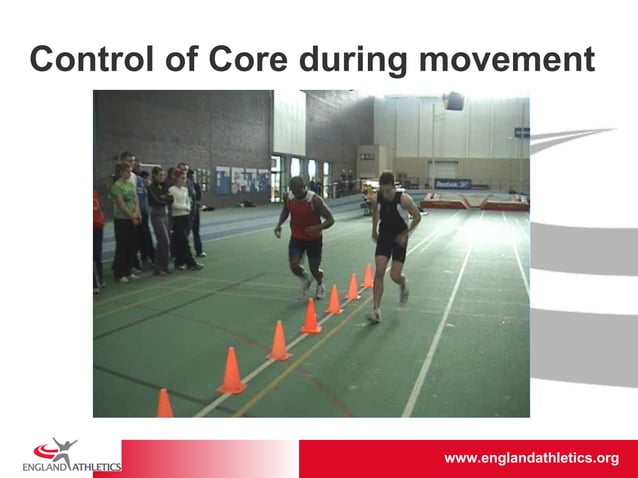 Control of Core during movement

Reebok

ENGLAND ATHLETICS

www.englandathletics.org